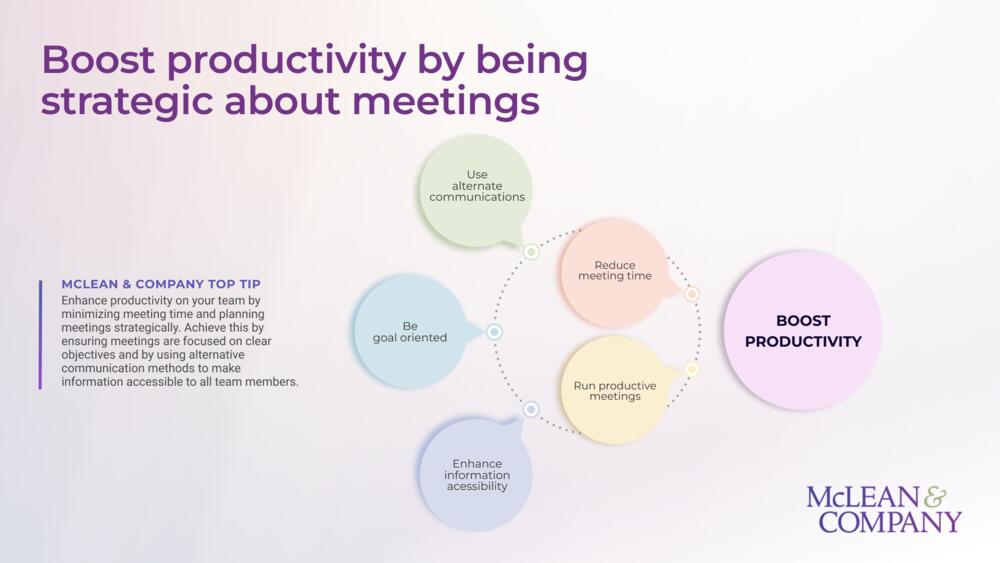 Boost productivity by being strategic about meetings

MCLEAN & COMPANY TOP TIP
Enhance productivity on your team by minimizing meeting time and planning meetings strategically. Achieve this by ensuring meetings are focused on clear objectives and by using alternative communication methods to make information accessible to all team members.

Use alternate communications

Be goal oriented

Enhance information acessibility

Reduce meeting time

Run productive meetings

BOOST PRODUCTIVITY

McLEAN & COMPANY